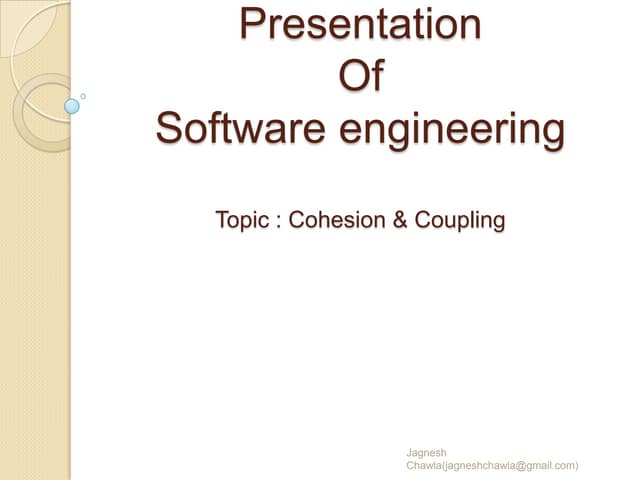 Presentation
Of
Software engineering

Topic : Cohesion & Coupling

Jagnesh Chawla(jagneshchawla@gmail.com)